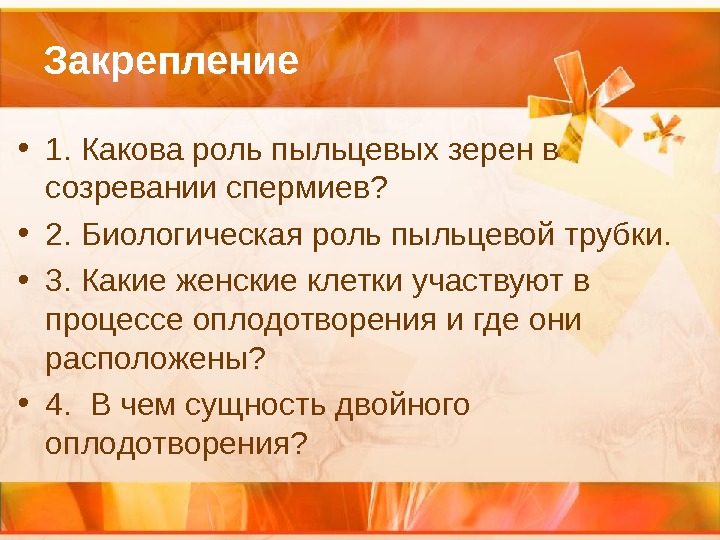 Закрепление

• 1. Какова роль пыльцевых зерен в созревании спермиев?

• 2. Биологическая роль пыльцевой трубки.

• 3. Какие женские клетки участвуют в процессе оплодотворения и где они расположены?

• 4. В чем сущность двойного оплодотворения?